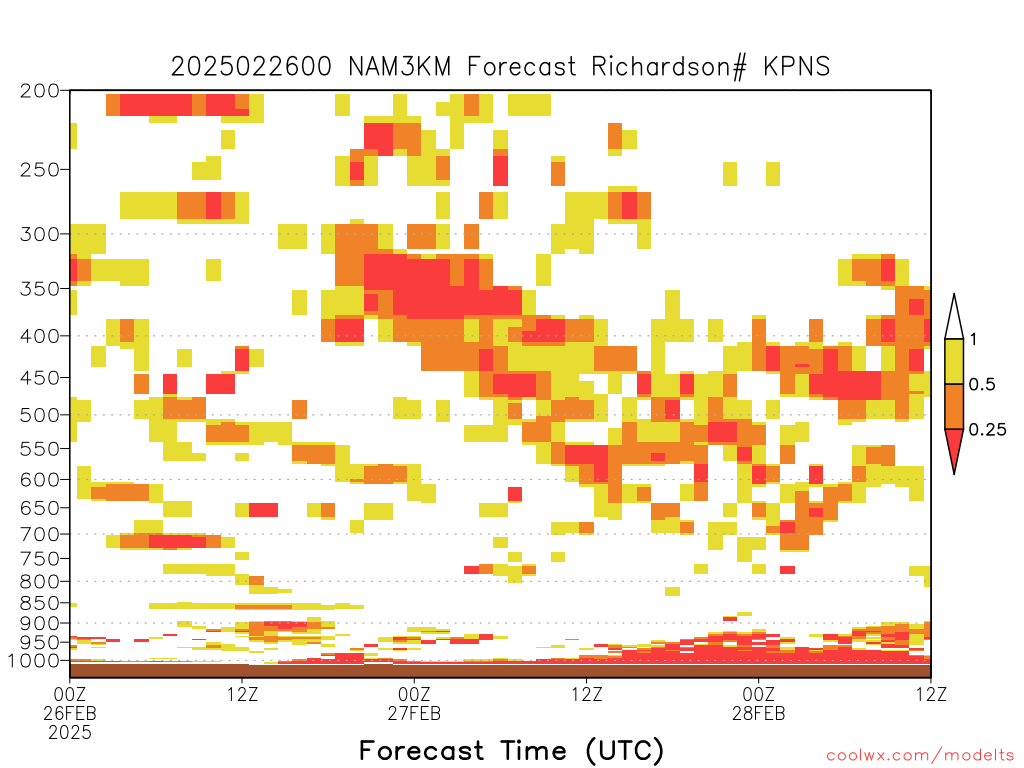 2025022600 NAM3KM Forecast Richardson# KPNS

200
250
300
350
400
450
500
550
600
650
700
750
800
850
900
950
1000

1
0.5
0.25

00Z
26FEB
2025
12Z
00Z
27FEB
12Z
00Z
28FEB
12Z

Forecast Time (UTC)

coolwx.com/modelts